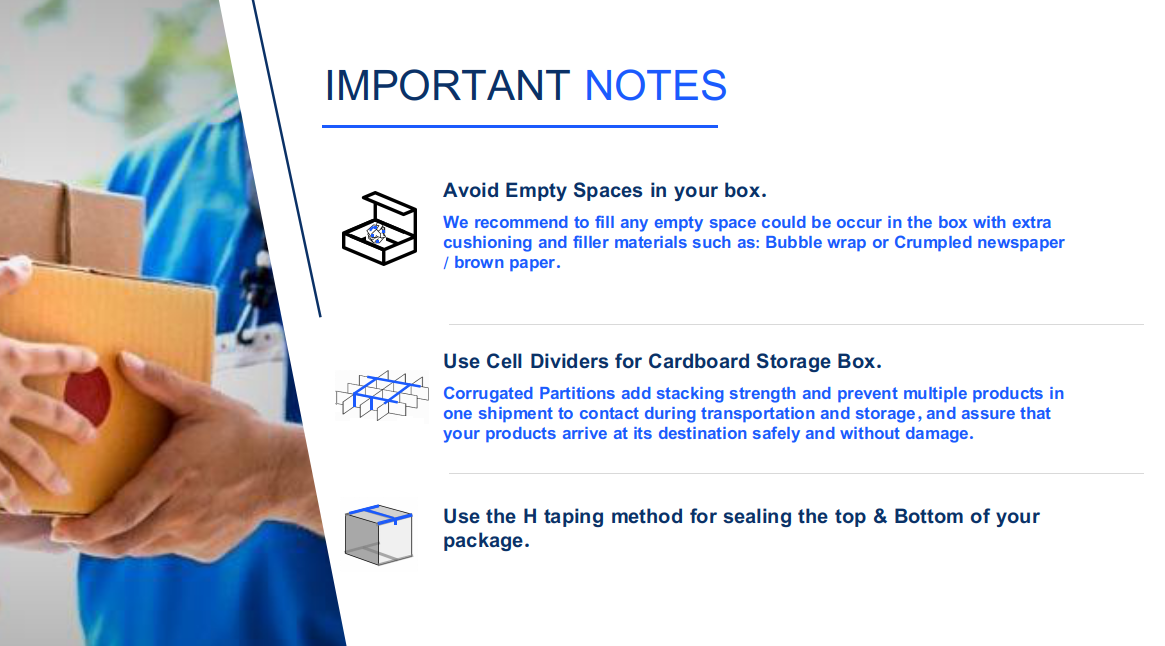 IMPORTANT NOTES

Avoid Empty Spaces in your box.

We recommend to fill any empty space could be occur in the box with extra cushioning and filler materials such as: Bubble wrap or Crumpled newspaper / brown paper.

Use Cell Dividers for Cardboard Storage Box.

Corrugated Partitions add stacking strength and prevent multiple products in one shipment to contact during transportation and storage, and assure that your products arrive at its destination safely and without damage.

Use the H taping method for sealing the top & Bottom of your package.